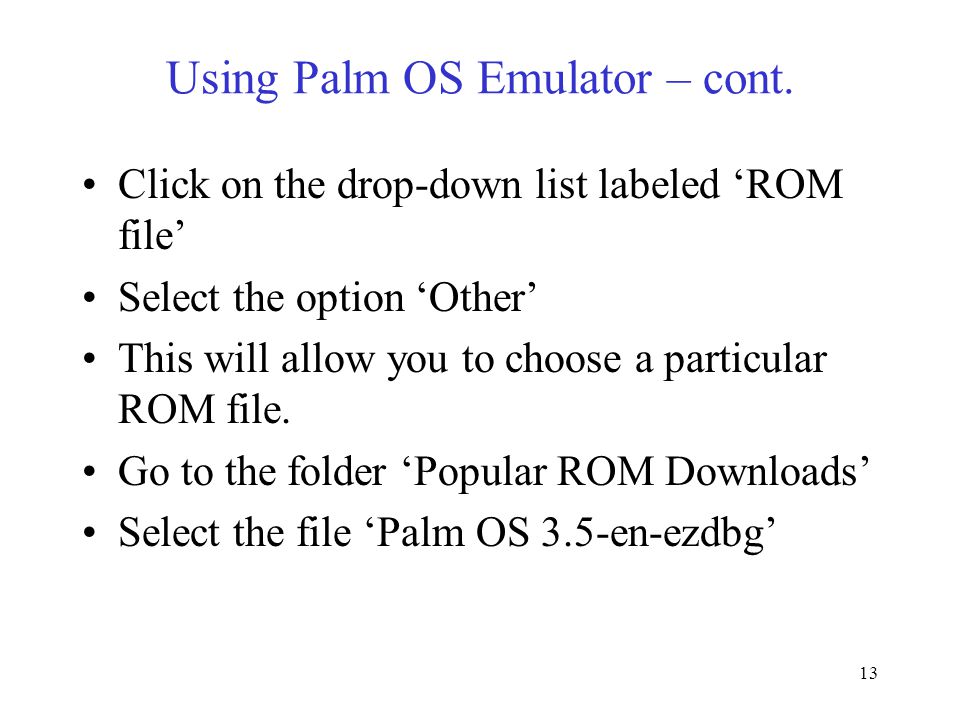 Using Palm OS Emulator – cont.

• Click on the drop-down list labeled ‘ROM file’
• Select the option ‘Other’
• This will allow you to choose a particular ROM file.
• Go to the folder ‘Popular ROM Downloads’
• Select the file ‘Palm OS 3.5-en-ezdbg’

13